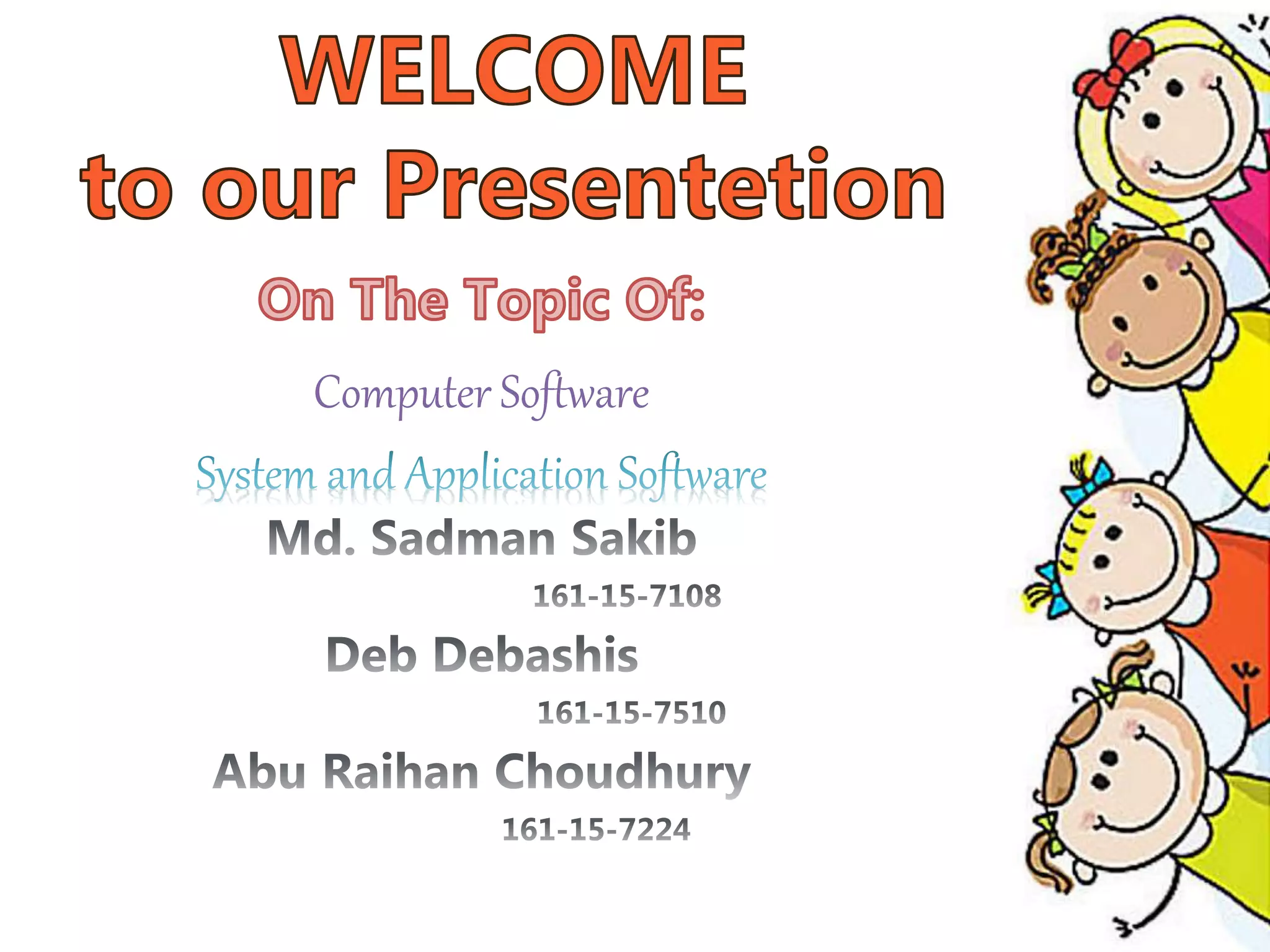 WELCOME
to our Presentetion

On The Topic Of:

Computer Software

System and Application Software

Md. Sadman Sakib

161-15-7108

Deb Debashis

161-15-7510

Abu Raihan Choudhury

161-15-7224